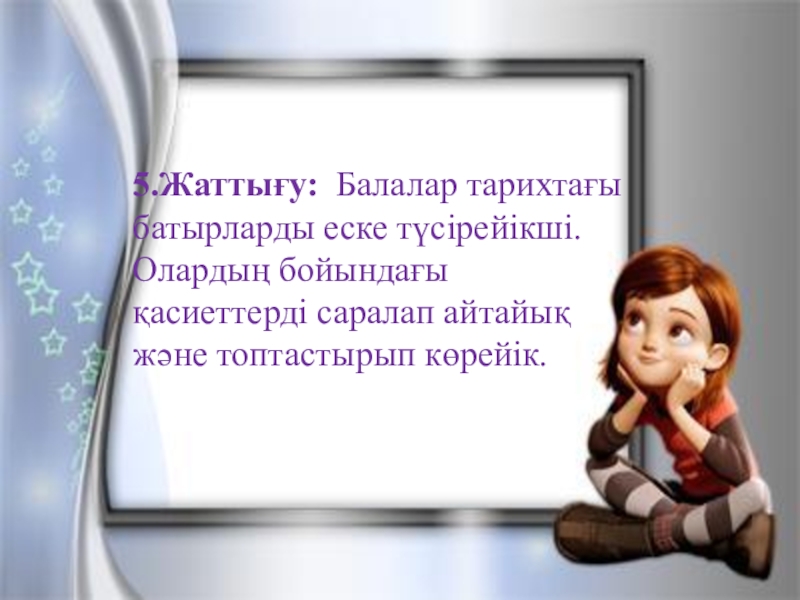 5.Жаттығу: Балалар тарихтағы батырларды еске түсірейікші. Олардың бойындағы қасиеттерді саралап айтайық және топтастырып көрейік.